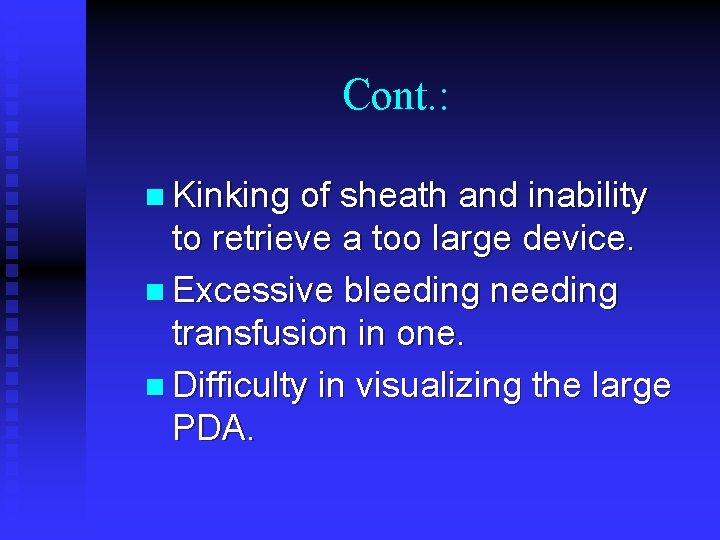 Cont.:

- Kinking of sheath and inability to retrieve a too large device.
- Excessive bleeding needing transfusion in one.
- Difficulty in visualizing the large PDA.